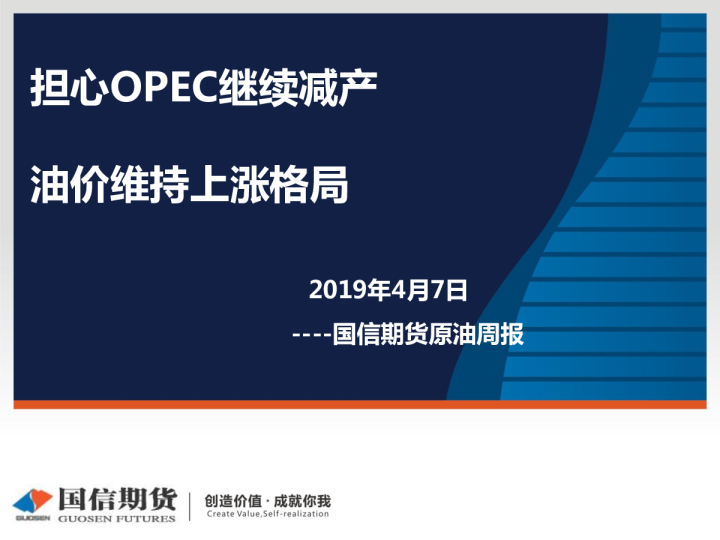 担心OPEC继续减产

油价维持上涨格局

2019年4月7日

----国信期货原油周报

GUOSEN 国信期货 GUOSEN FUTURES

创造价值 · 成就你我
Create Value,Self-realization